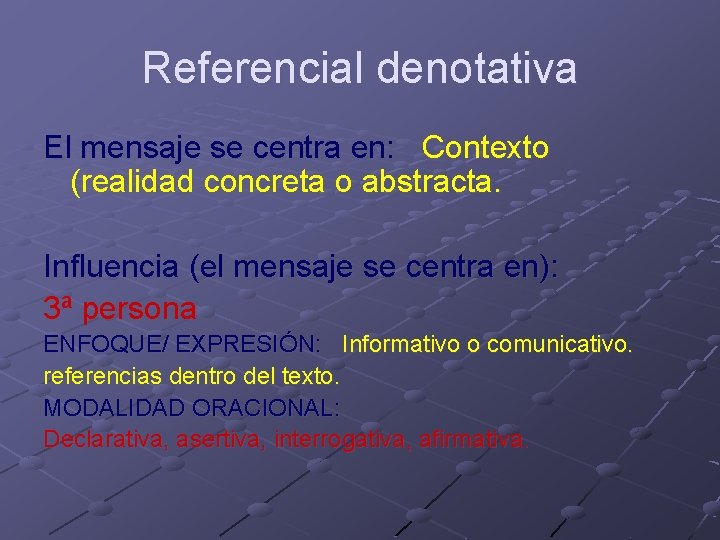 Referencial denotativa

El mensaje se centra en: Contexto (realidad concreta o abstracta.

Influencia (el mensaje se centra en):
3ª persona
ENFOQUE/ EXPRESIÓN: Informativo o comunicativo.
referencias dentro del texto.
MODALIDAD ORACIONAL:
Declarativa, asertiva, interrogativa, afirmativa.